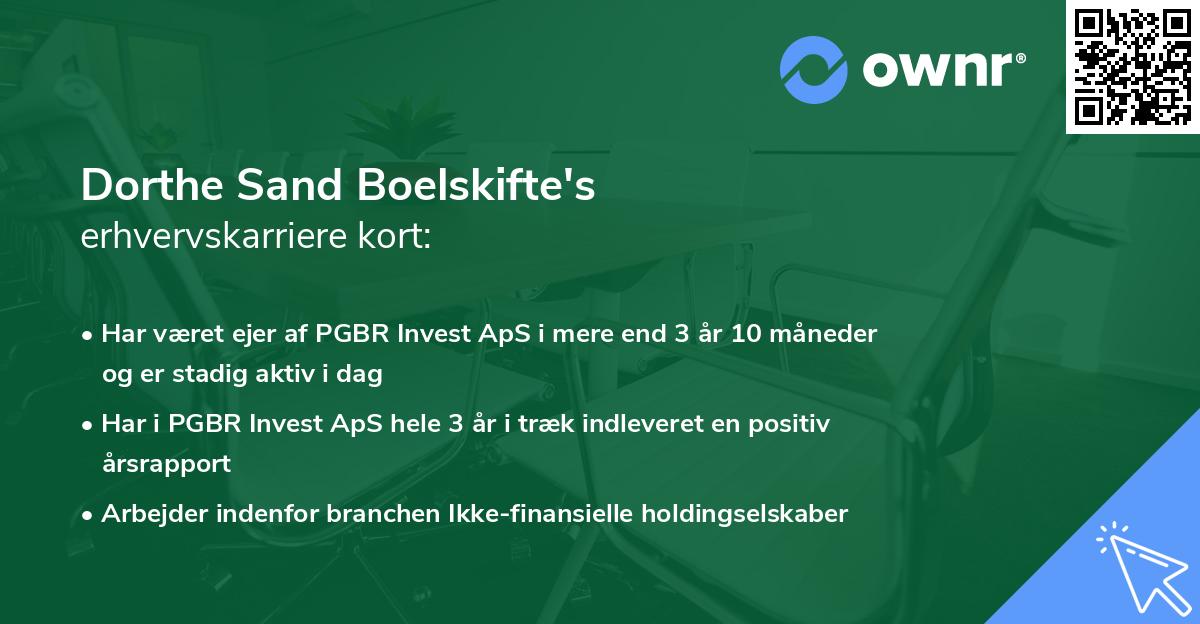 ownr®

Dorthe Sand Boelskifte's
erhvervskarriere kort:

• Har været ejer af PGBR Invest ApS i mere end 3 år 10 måneder og er stadig aktiv i dag

• Har i PGBR Invest ApS hele 3 år i træk indleveret en positiv årsrapport

• Arbejder indenfor branchen Ikke-finansielle holdingselskaber